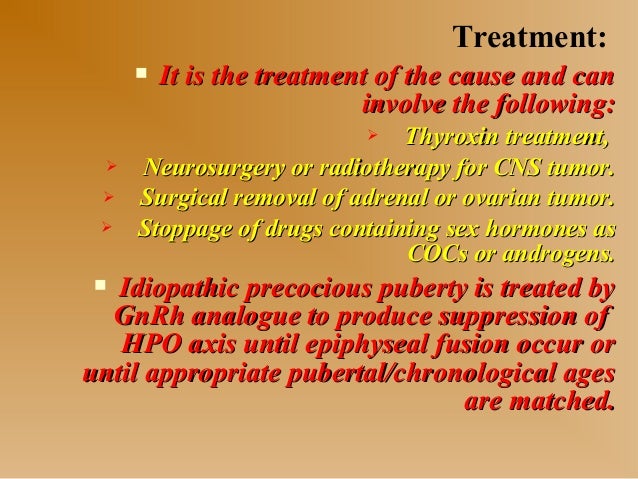 Treatment:

▪ It is the treatment of the cause and can involve the following:

➢ Thyroxin treatment,

➢ Neurosurgery or radiotherapy for CNS tumor.

➢ Surgical removal of adrenal or ovarian tumor.

➢ Stoppage of drugs containing sex hormones as COCs or androgens.

▪ Idiopathic precocious puberty is treated by GnRh analogue to produce suppression of HPO axis until epiphyseal fusion occur or until appropriate pubertal/chronological ages are matched.